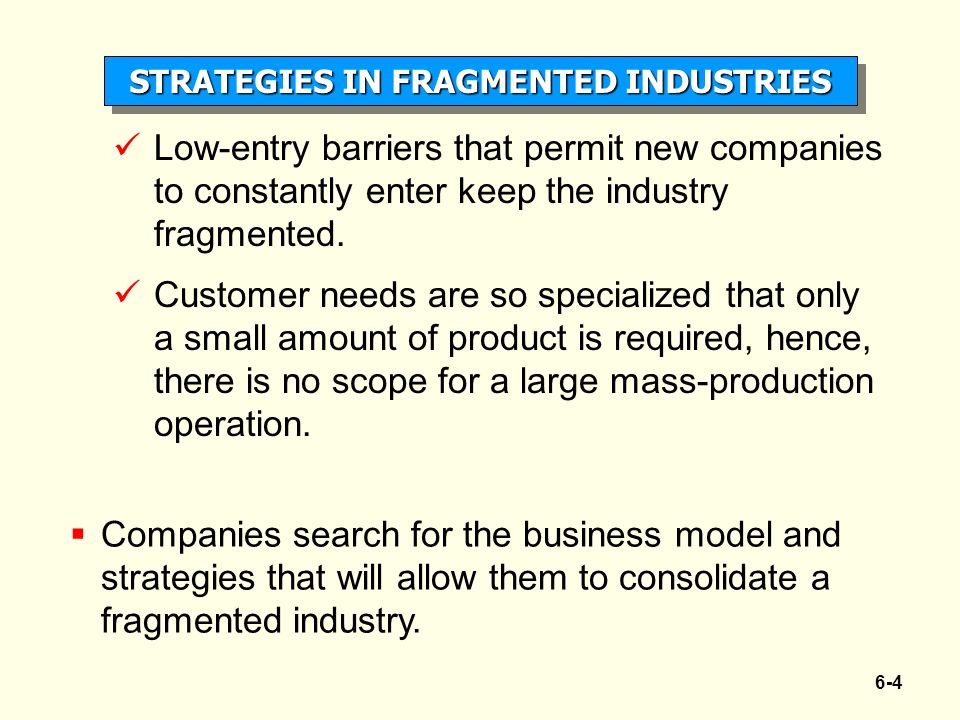 STRATEGIES IN FRAGMENTED INDUSTRIES

✓ Low-entry barriers that permit new companies to constantly enter keep the industry fragmented.

✓ Customer needs are so specialized that only a small amount of product is required, hence, there is no scope for a large mass-production operation.

▪ Companies search for the business model and strategies that will allow them to consolidate a fragmented industry.

6-4